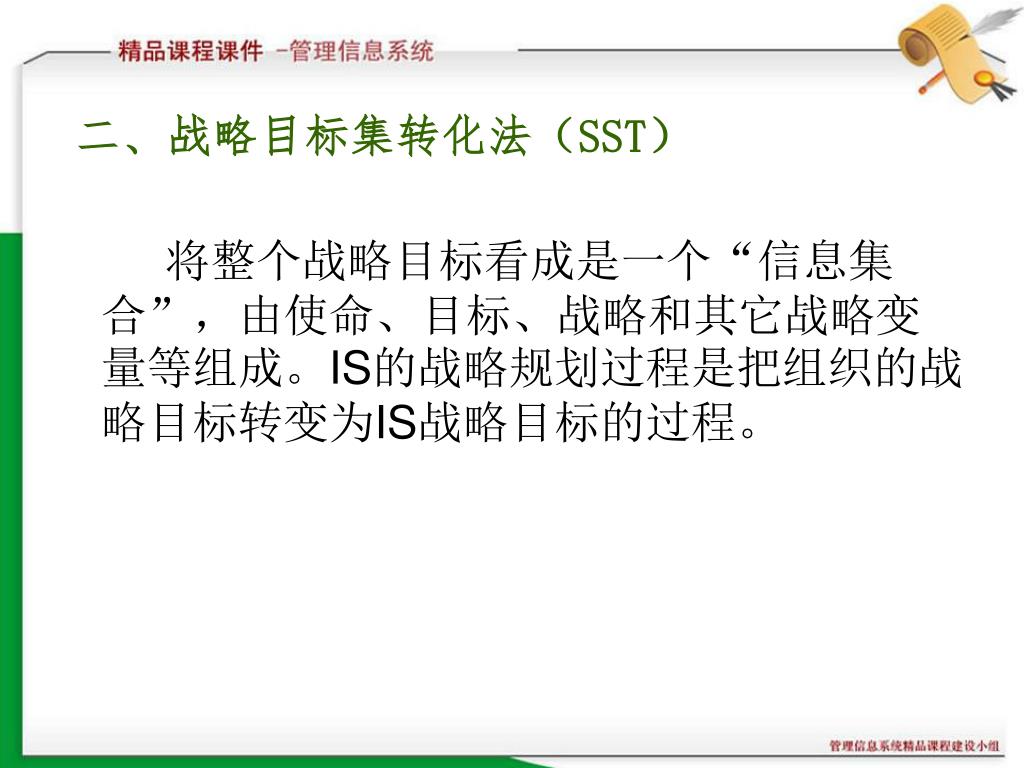 精品课程课件 -管理信息系统

二、战略目标集转化法（SST）

将整个战略目标看成是一个“信息集合”，由使命、目标、战略和其它战略变量等组成。IS的战略规划过程是把组织的战略目标转变为IS战略目标的过程。

管理信息系统精品课程建设小组